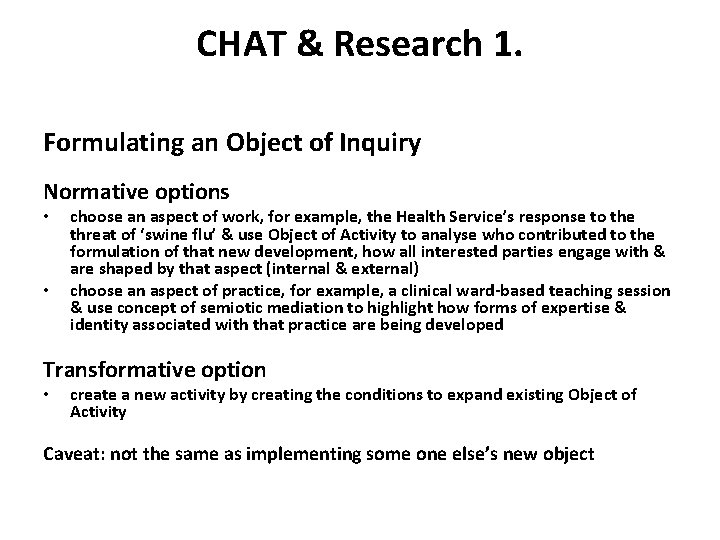 CHAT & Research 1.

Formulating an Object of Inquiry

Normative options
• choose an aspect of work, for example, the Health Service's response to the threat of 'swine flu' & use Object of Activity to analyse who contributed to the formulation of that new development, how all interested parties engage with & are shaped by that aspect (internal & external)
• choose an aspect of practice, for example, a clinical ward-based teaching session & use concept of semiotic mediation to highlight how forms of expertise & identity associated with that practice are being developed

Transformative option
• create a new activity by creating the conditions to expand existing Object of Activity

Caveat: not the same as implementing some one else's new object